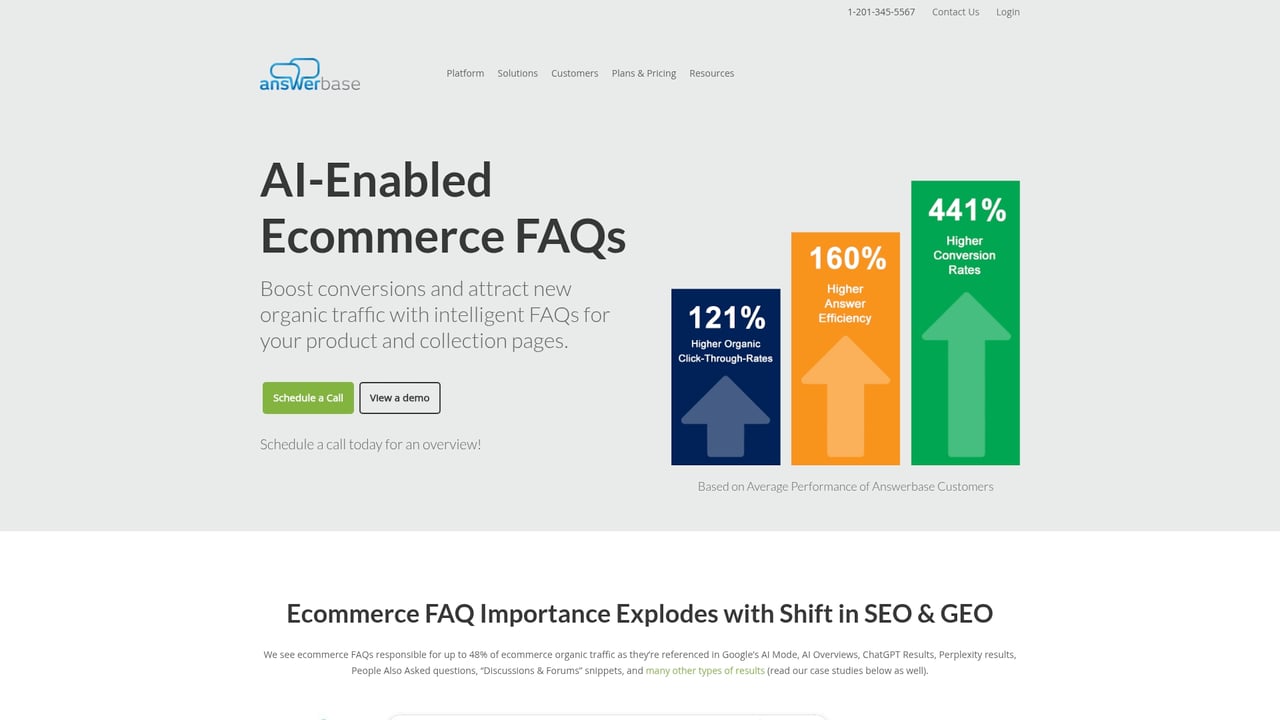 1-201-345-5567 Contact Us Login

answerbase

Platform Solutions Customers Plans & Pricing Resources

AI-Enabled Ecommerce FAQs

Boost conversions and attract new organic traffic with intelligent FAQs for your product and collection pages.

Schedule a Call View a demo

Schedule a call today for an overview!

121% Higher Organic Click-Through-Rates

160% Higher Answer Efficiency

441% Higher Conversion Rates

Based on Average Performance of Answerbase Customers

Ecommerce FAQ Importance Explodes with Shift in SEO & GEO

We see ecommerce FAQs responsible for up to 48% of ecommerce organic traffic as they're referenced in Google's AI Mode, AI Overviews, ChatGPT Results, Perplexity results, People Also Asked questions, "Discussions & Forums" snippets, and many other types of results (read our case studies below as well).